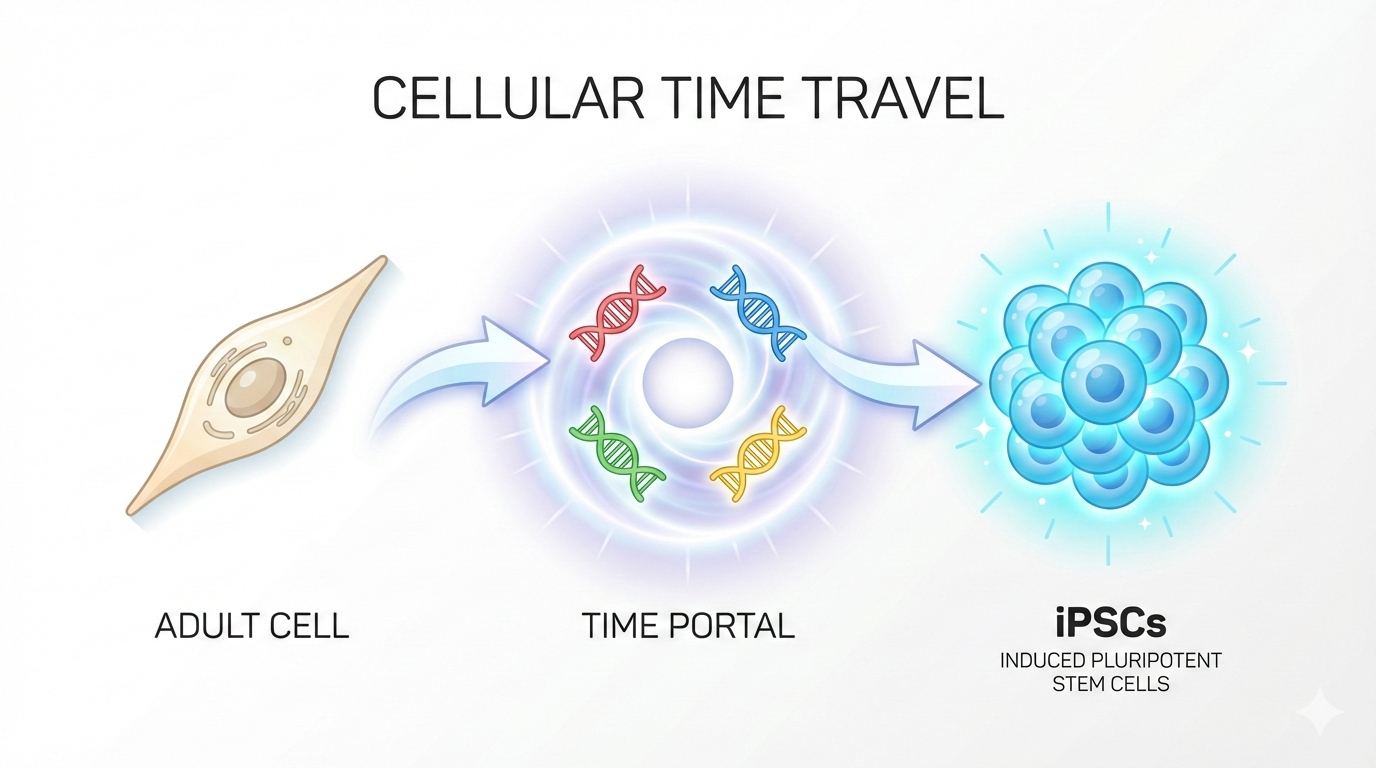 CELLULAR TIME TRAVEL

ADULT CELL

TIME PORTAL

iPSCs

INDUCED PLURIPOTENT STEM CELLS